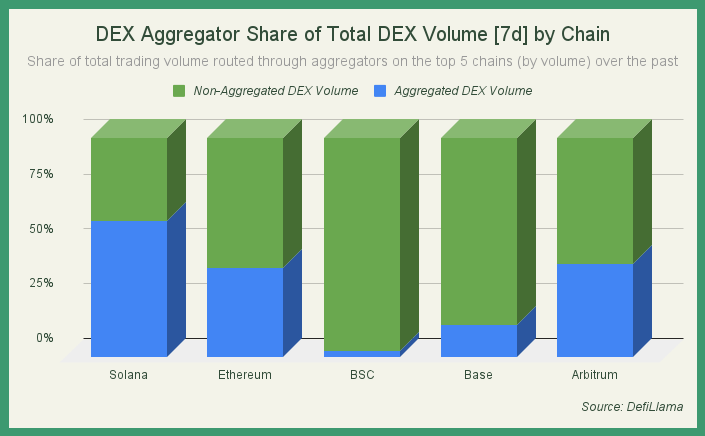 DEX Aggregator Share of Total DEX Volume [7d] by Chain

Share of total trading volume routed through aggregators on the top 5 chains (by volume) over the past

Non-Aggregated DEX Volume
Aggregated DEX Volume

100%
75%
50%
25%
0%

Solana
Ethereum
BSC
Base
Arbitrum

Source: DefiLlama